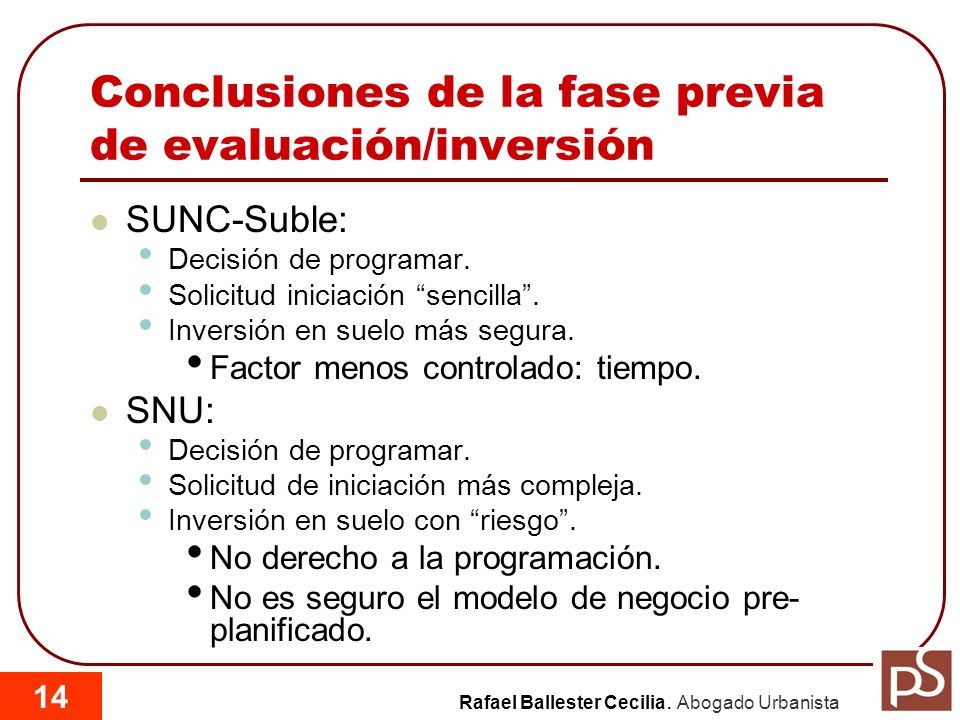 Conclusiones de la fase previa de evaluación/inversión

- SUNC-Suble:
  - Decisión de programar.
  - Solicitud iniciación “sencilla”.
  - Inversión en suelo más segura.
    - Factor menos controlado: tiempo.
- SNU:
  - Decisión de programar.
  - Solicitud de iniciación más compleja.
  - Inversión en suelo con “riesgo”.
    - No derecho a la programación.
    - No es seguro el modelo de negocio pre-planificado.

14

Rafael Ballester Cecilia. Abogado Urbanista

PS